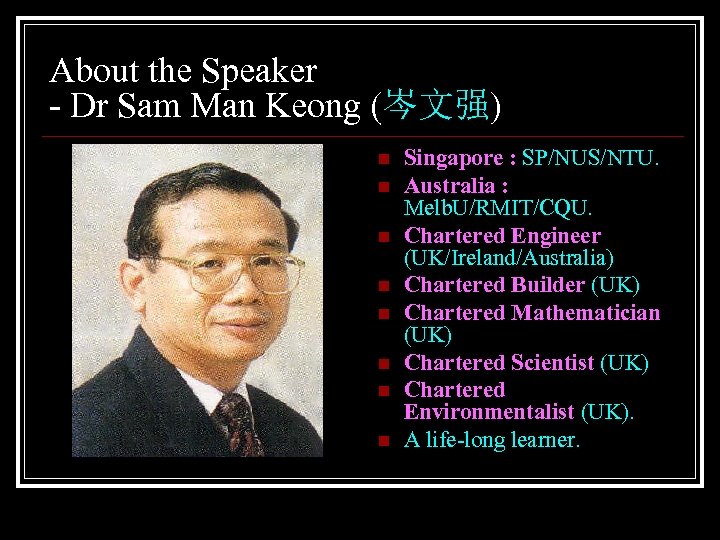 About the Speaker
- Dr Sam Man Keong (岑文强)

- Singapore : SP/NUS/NTU.
- Australia : MelbU/RMIT/CQU.
- Chartered Engineer (UK/Ireland/Australia)
- Chartered Builder (UK)
- Chartered Mathematician (UK)
- Chartered Scientist (UK)
- Chartered Environmentalist (UK).
- A life-long learner.